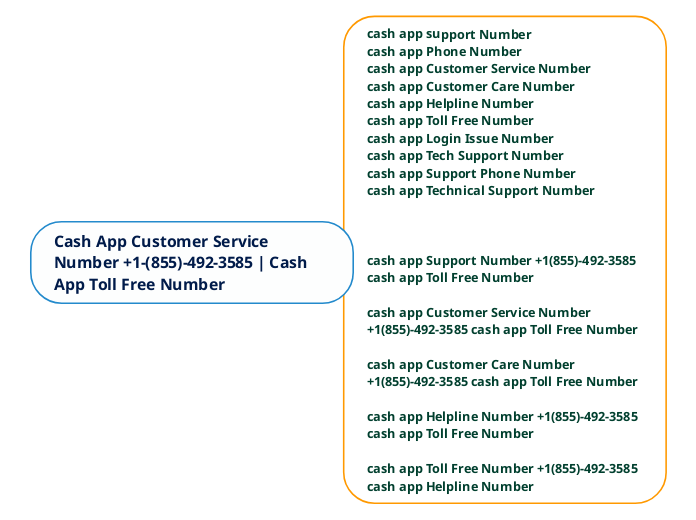 Cash App Customer Service Number +1-(855)-492-3585 | Cash App Toll Free Number

cash app support Number
cash app Phone Number
cash app Customer Service Number
cash app Customer Care Number
cash app Helpline Number
cash app Toll Free Number
cash app Login Issue Number
cash app Tech Support Number
cash app Support Phone Number
cash app Technical Support Number

cash app Support Number +1(855)-492-3585 cash app Toll Free Number

cash app Customer Service Number +1(855)-492-3585 cash app Toll Free Number

cash app Customer Care Number +1(855)-492-3585 cash app Toll Free Number

cash app Helpline Number +1(855)-492-3585 cash app Toll Free Number

cash app Toll Free Number +1(855)-492-3585 cash app Helpline Number